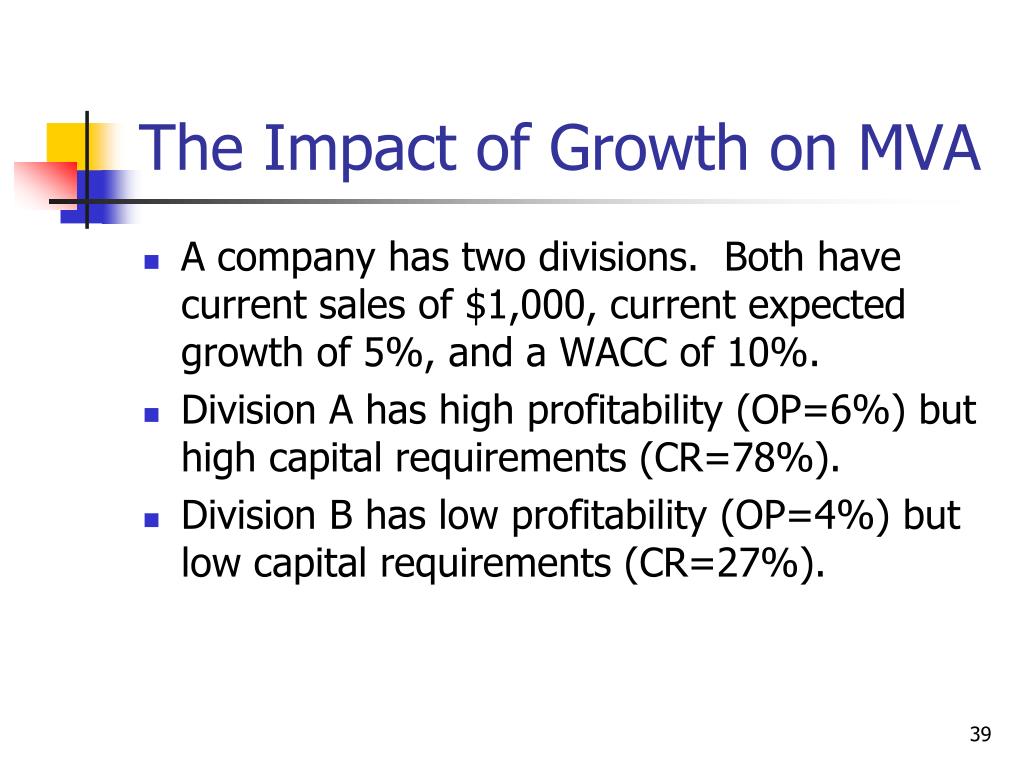 The Impact of Growth on MVA

- A company has two divisions. Both have current sales of \$1,000, current expected growth of 5%, and a WACC of 10%.
- Division A has high profitability (OP=6%) but high capital requirements (CR=78%).
- Division B has low profitability (OP=4%) but low capital requirements (CR=27%).

39